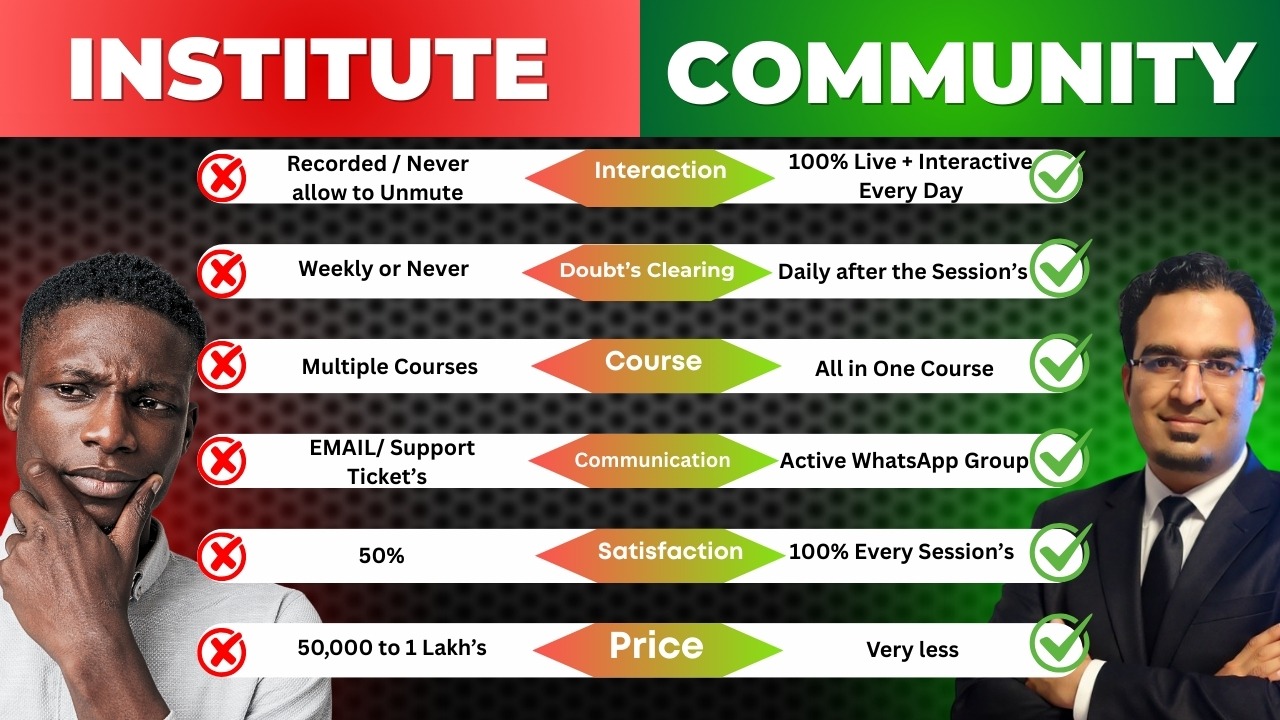 INSTITUTE

COMMUNITY

Recorded / Never allow to Unmute

Interaction

100% Live + Interactive Every Day

Weekly or Never

Doubt's Clearing

Daily after the Session's

Multiple Courses

Course

All in One Course

EMAIL/ Support Ticket's

Communication

Active WhatsApp Group

50%

Satisfaction

100% Every Session's

50,000 to 1 Lakh's

Price

Very less